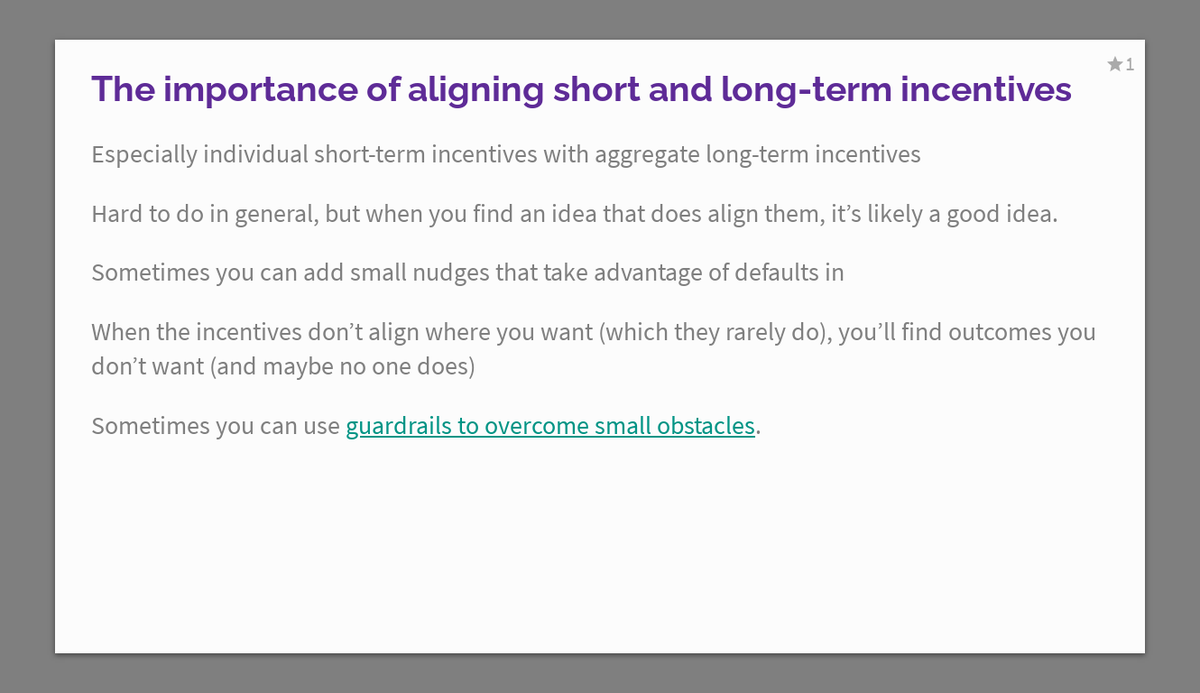 ★1

The importance of aligning short and long-term incentives

Especially individual short-term incentives with aggregate long-term incentives

Hard to do in general, but when you find an idea that does align them, it’s likely a good idea.

Sometimes you can add small nudges that take advantage of defaults in

When the incentives don’t align where you want (which they rarely do), you’ll find outcomes you don’t want (and maybe no one does)

Sometimes you can use guardrails to overcome small obstacles.